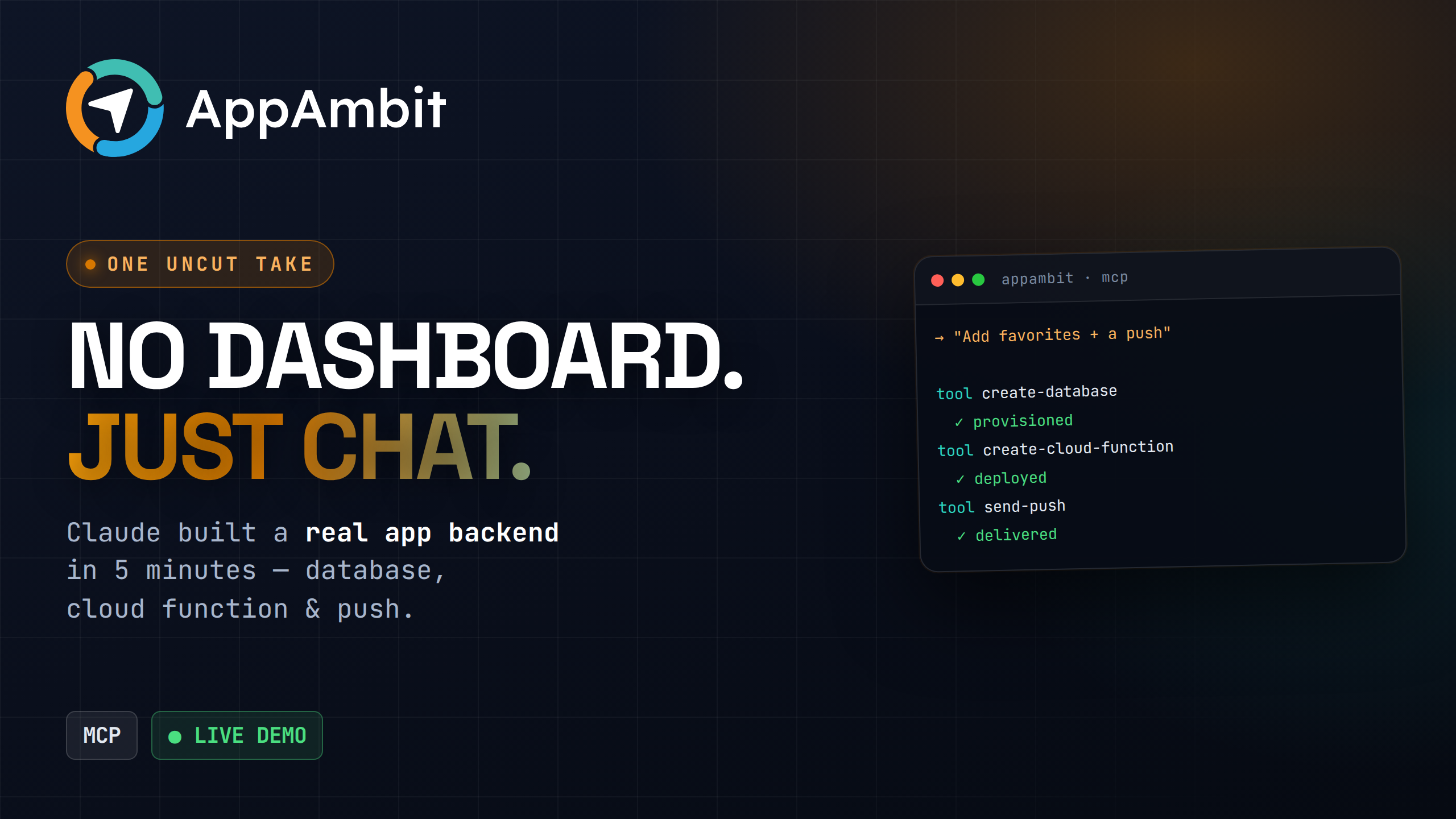 AppAmbit

ONE UNCUT TAKE

NO DASHBOARD.
JUST CHAT.

Claude built a real app backend in 5 minutes — database, cloud function & push.

MCP

LIVE DEMO

appambit · mcp

→ "Add favorites + a push"

tool create-database
✓ provisioned
tool create-cloud-function
✓ deployed
tool send-push
✓ delivered